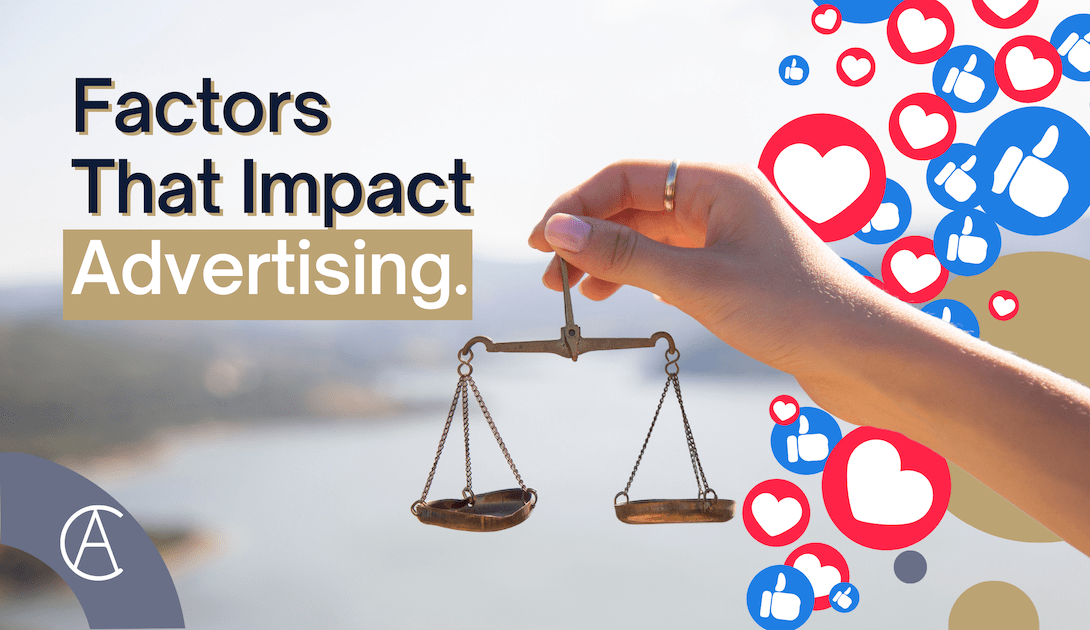 Factors
That Impact
Advertising.

CA